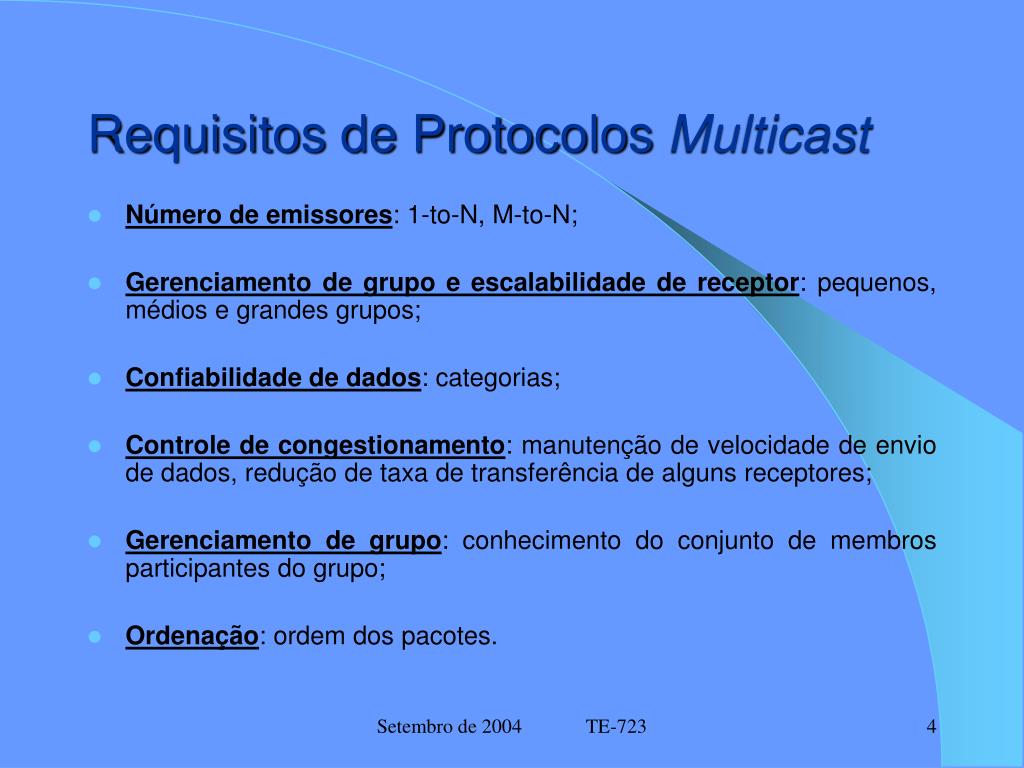 Requisitos de Protocolos Multicast

- Número de emissores: 1-to-N, M-to-N;

- Gerenciamento de grupo e escalabilidade de receptor: pequenos, médios e grandes grupos;

- Confiabilidade de dados: categorias;

- Controle de congestionamento: manutenção de velocidade de envio de dados, redução de taxa de transferência de alguns receptores;

- Gerenciamento de grupo: conhecimento do conjunto de membros participantes do grupo;

- Ordenação: ordem dos pacotes.

Setembro de 2004 TE-723 4